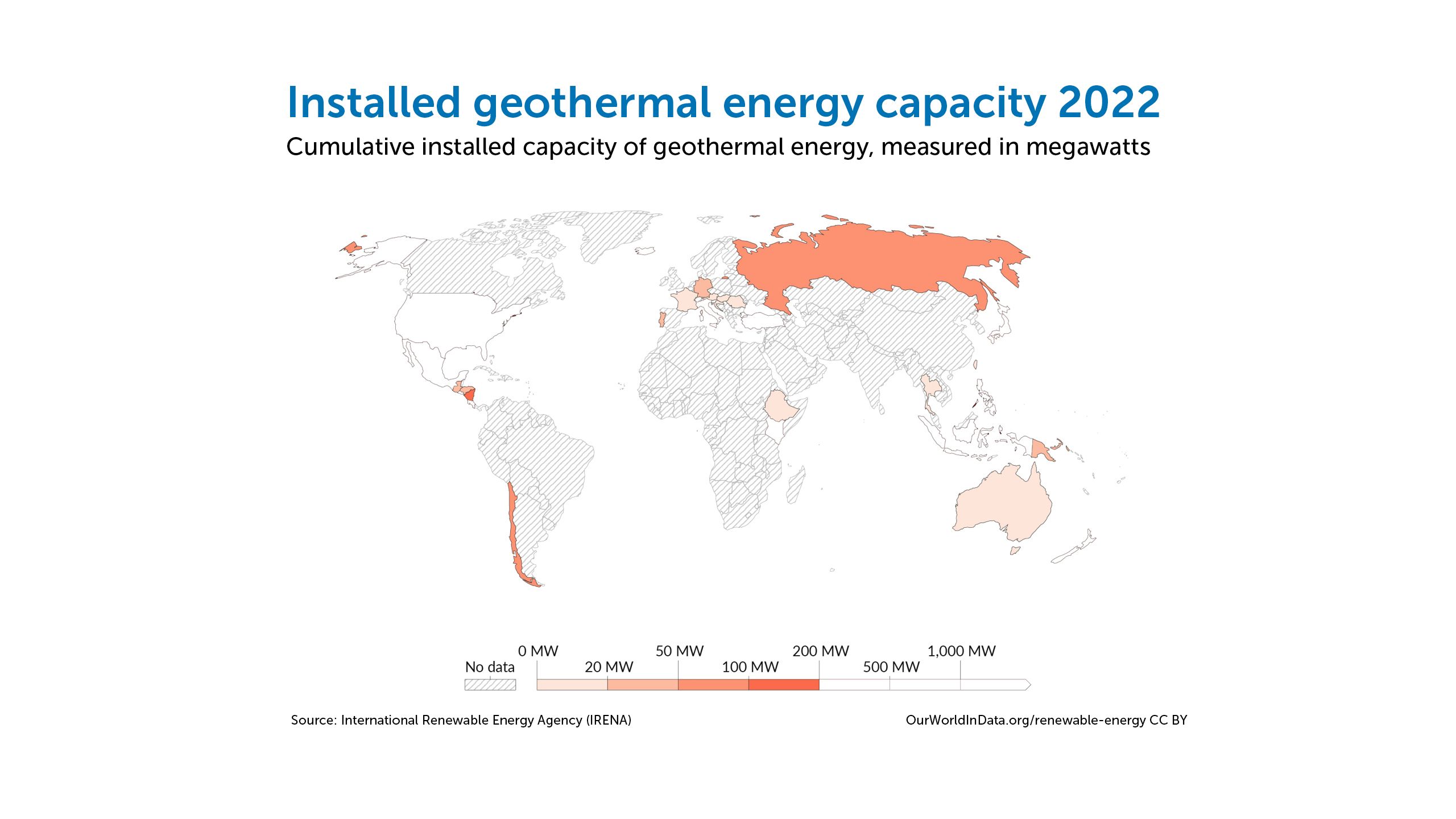 Installed geothermal energy capacity 2022
Cumulative installed capacity of geothermal energy, measured in megawatts

No data
0 MW
20 MW
50 MW
100 MW
200 MW
500 MW
1,000 MW

Source: International Renewable Energy Agency (IRENA)
OurWorldInData.org/renewable-energy CC BY